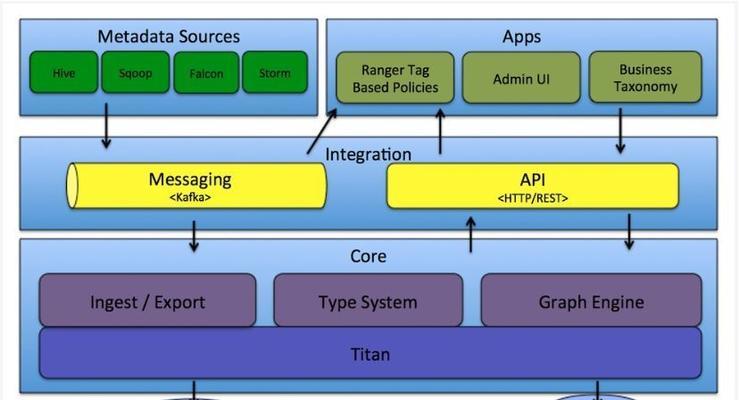 Metadata Sources

Hive

Sqoop

Falcon

Storm

Apps

Ranger Tag Based Policies

Admin UI

Business Taxonomy

Integration

Messaging
<Kafka>

API
<HTTP/REST>

Core

Ingest / Export

Type System

Graph Engine

Titan